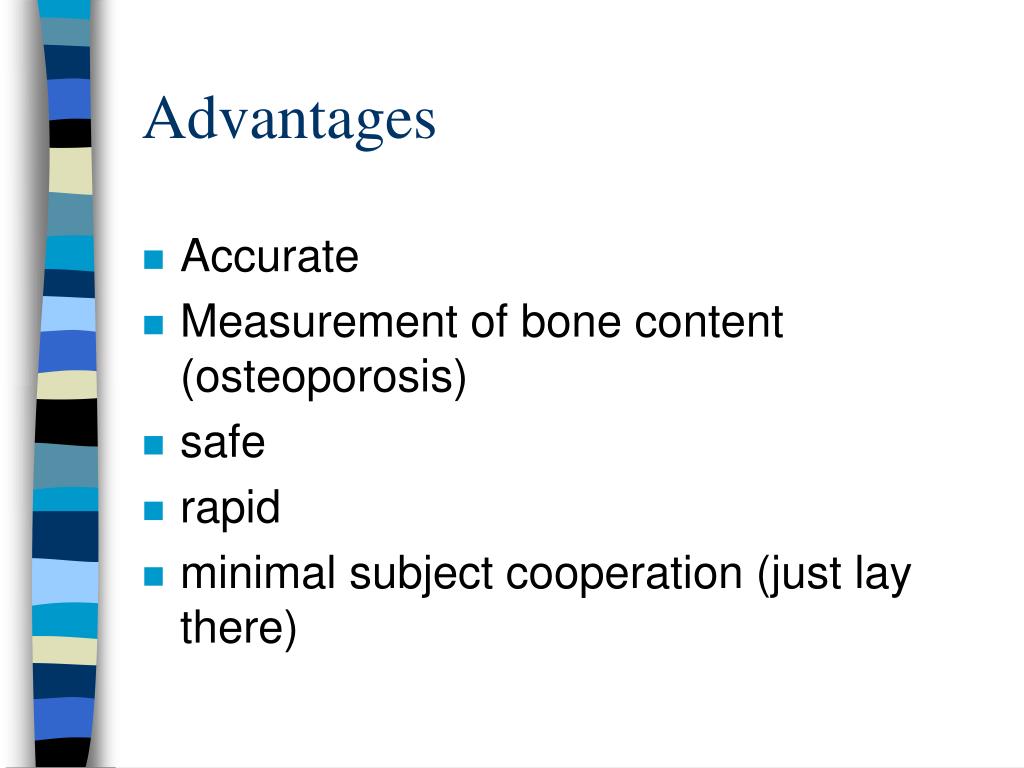 Advantages

- Accurate
- Measurement of bone content (osteoporosis)
- safe
- rapid
- minimal subject cooperation (just lay there)